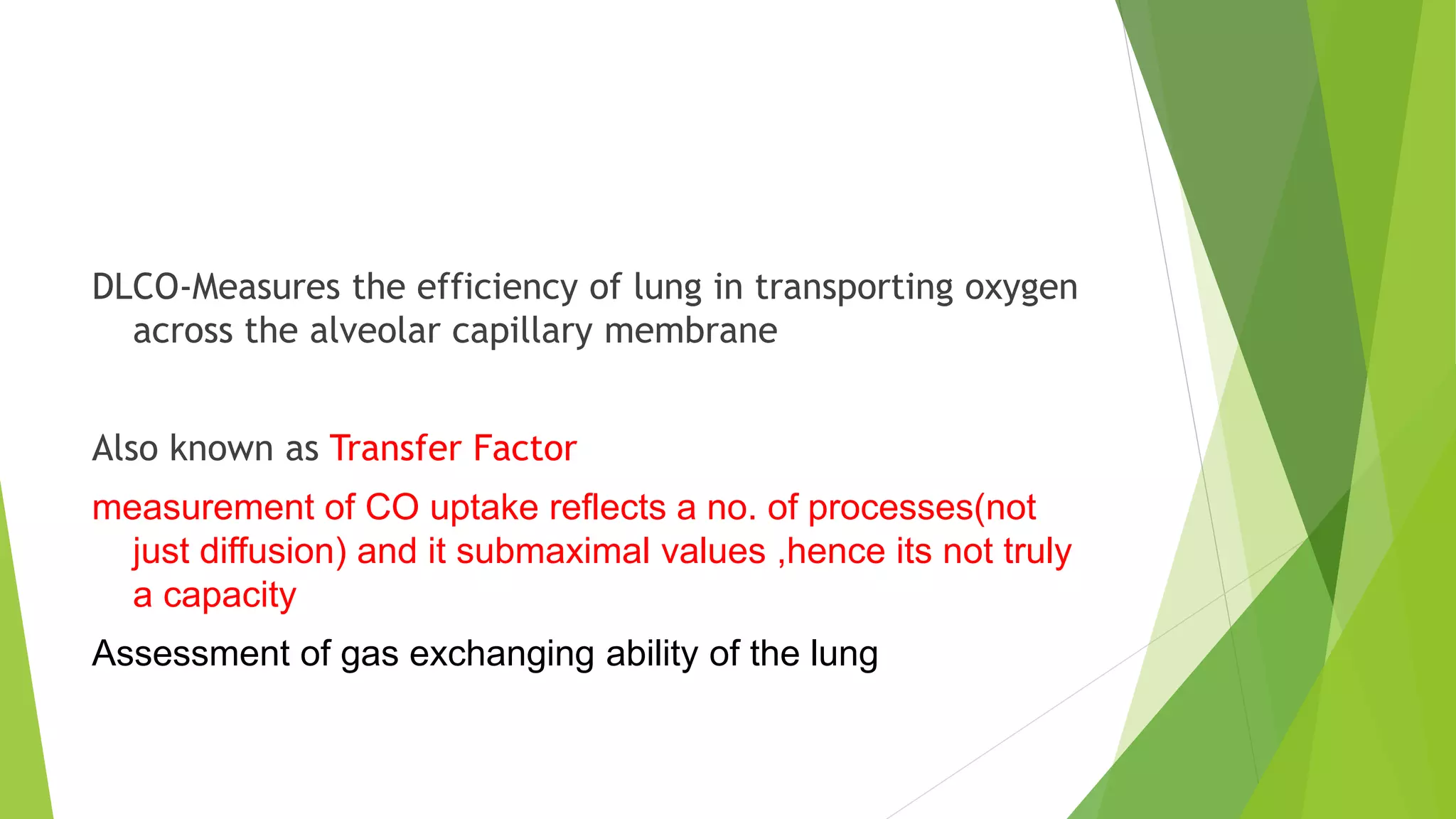 DLCO-Measures the efficiency of lung in transporting oxygen across the alveolar capillary membrane

Also known as Transfer Factor

measurement of CO uptake reflects a no. of processes(not just diffusion) and it submaximal values ,hence its not truly a capacity

Assessment of gas exchanging ability of the lung